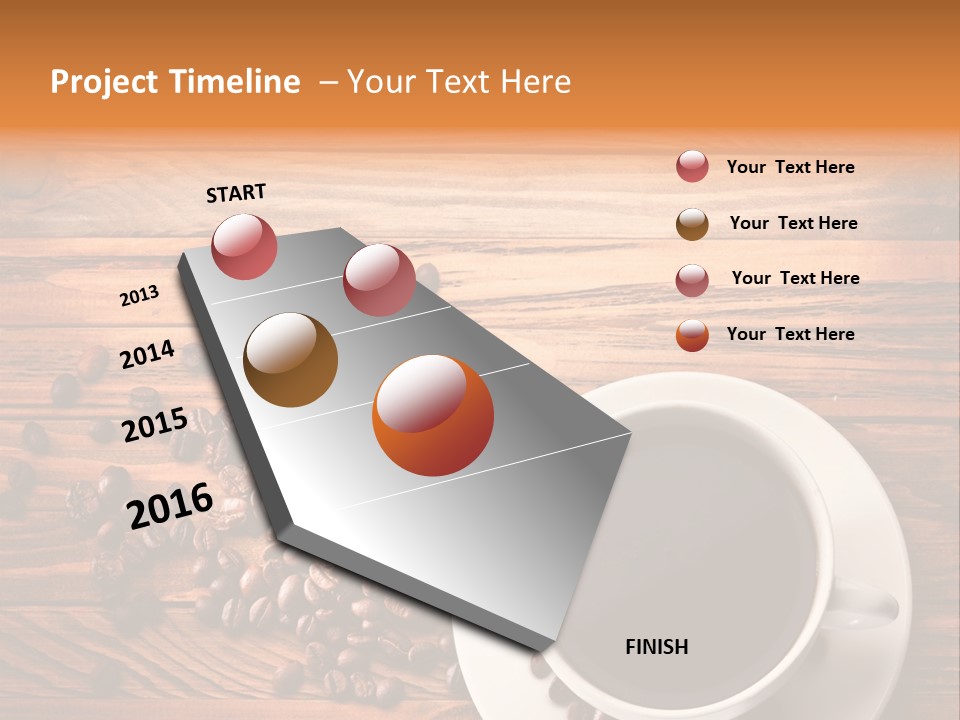 Project Timeline – Your Text Here

START

2013

2014

2015

2016

FINISH

Your Text Here

Your Text Here

Your Text Here

Your Text Here